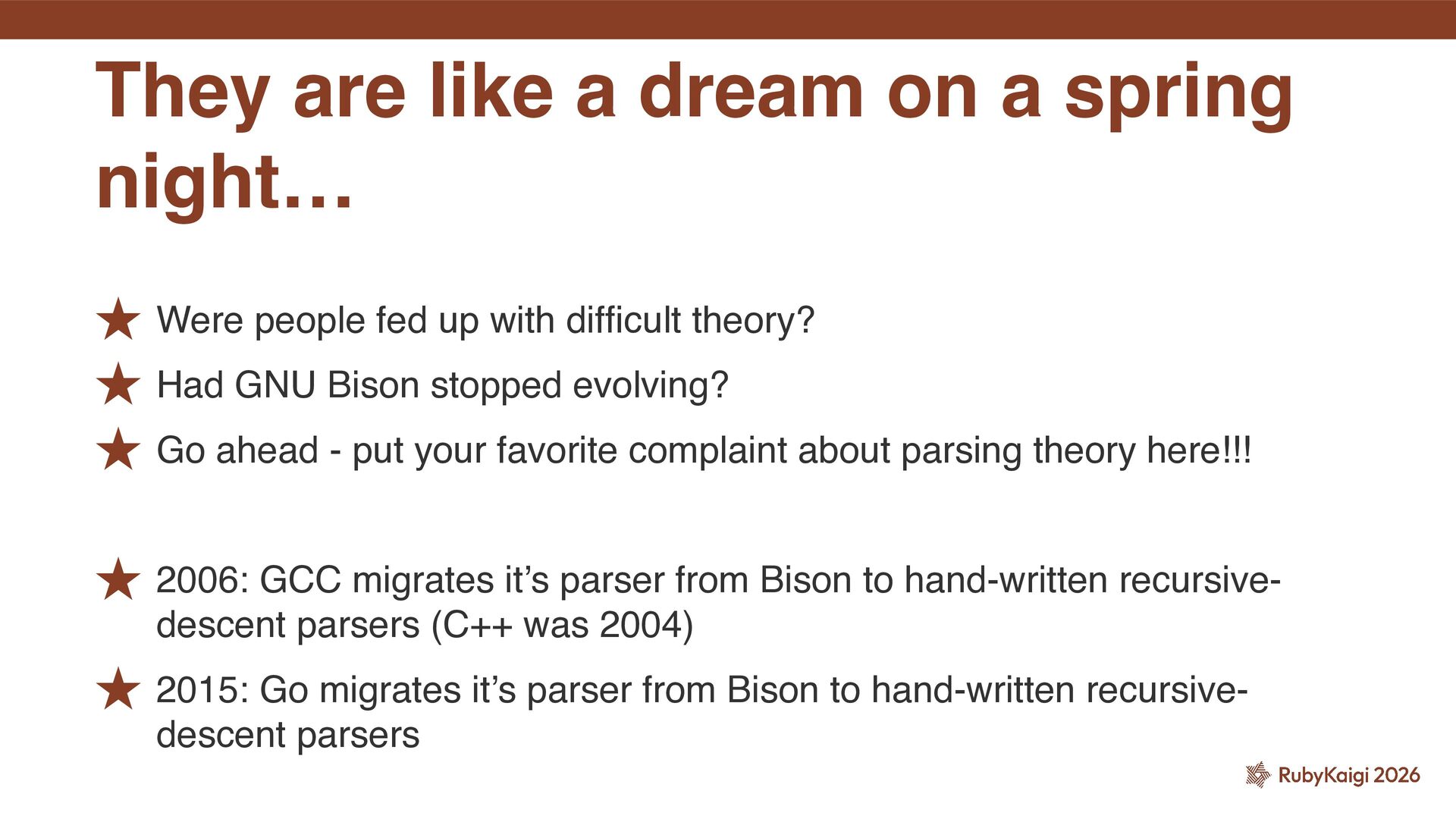 They are like a dream on a spring night…

★ Were people fed up with difficult theory?

★ Had GNU Bison stopped evolving?

★ Go ahead - put your favorite complaint about parsing theory here!!!

★ 2006: GCC migrates it’s parser from Bison to hand-written recursive-descent parsers (C++ was 2004)

★ 2015: Go migrates it’s parser from Bison to hand-written recursive-descent parsers

RubyKaigi 2026